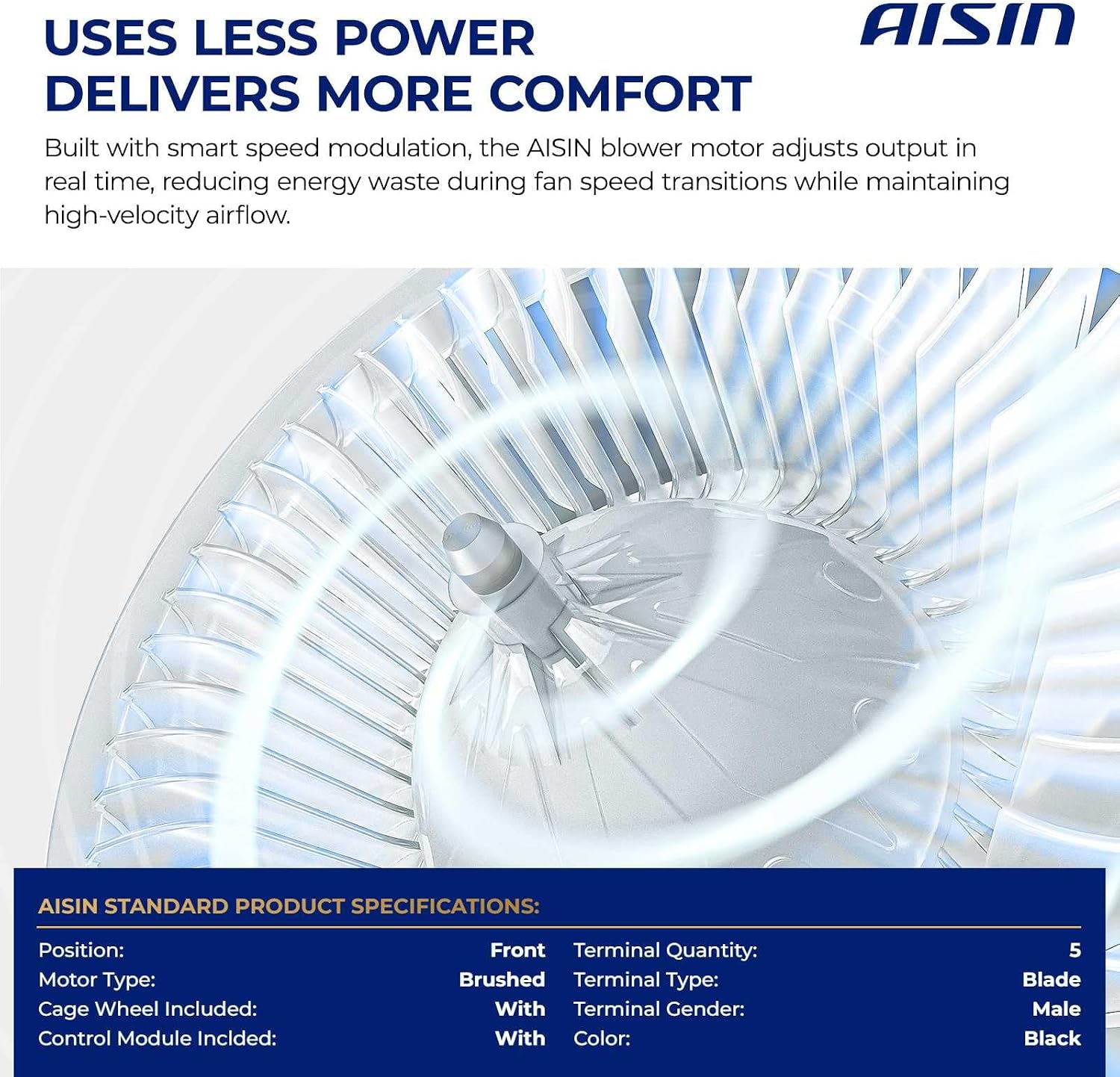 USES LESS POWER
DELIVERS MORE COMFORT

AISIN

Built with smart speed modulation, the AISIN blower motor adjusts output in real time, reducing energy waste during fan speed transitions while maintaining high-velocity airflow.

AISIN STANDARD PRODUCT SPECIFICATIONS:

Position: Front
Motor Type: Brushed
Cage Wheel Included: With
Control Module Inclded: With

Terminal Quantity: 5
Terminal Type: Blade
Terminal Gender: Male
Color: Black